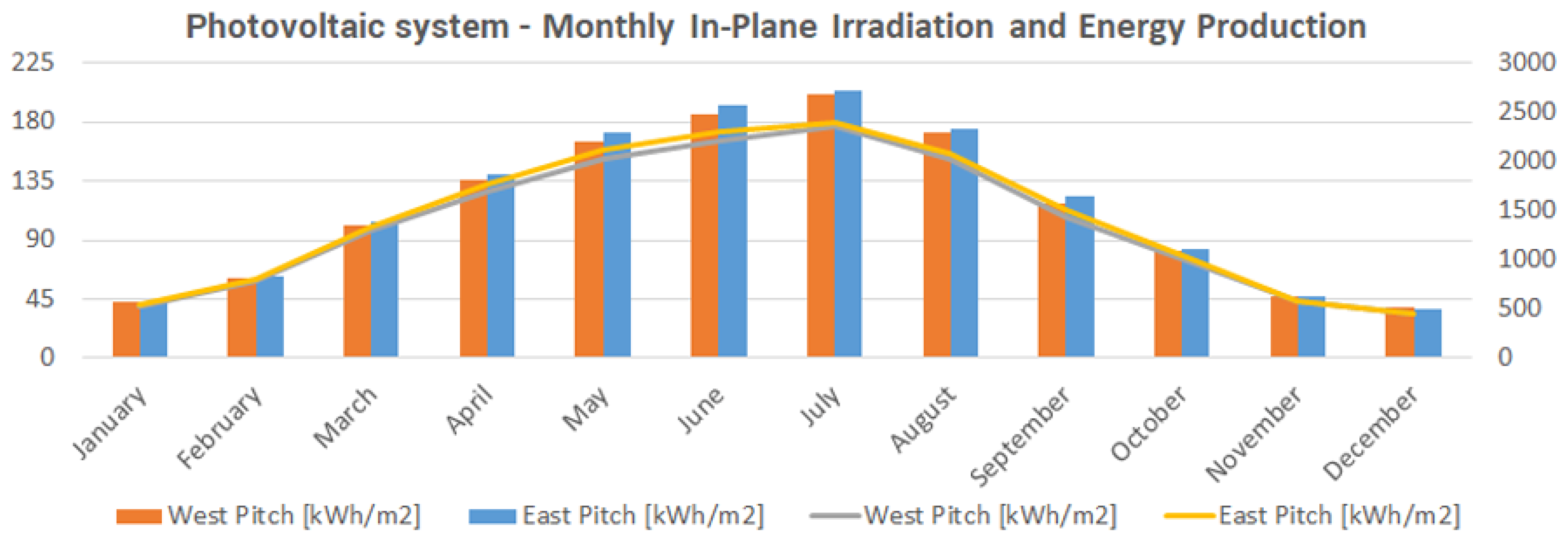 Photovoltaic system - Monthly In-Plane Irradiation and Energy Production

225
180
135
90
45
0

3000
2500
2000
1500
1000
500
0

January
February
March
April
May
June
July
August
September
October
November
December

West Pitch [kWh/m2]
East Pitch [kWh/m2]
West Pitch [kWh/m2]
East Pitch [kWh/m2]